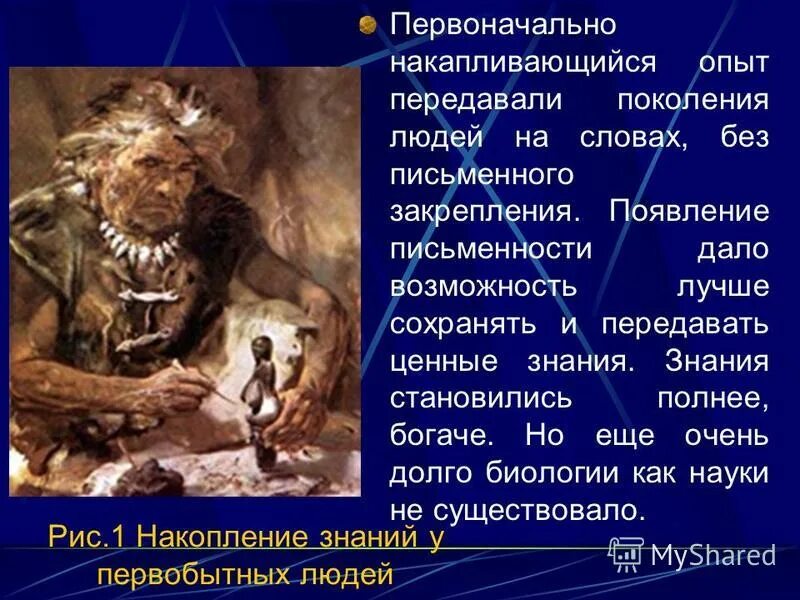 Первоначально накапливающийся опыт передавали поколения людей на словах, без письменного закрепления. Появление письменности дало возможность лучше сохранять и передавать ценные знания. Знания становились полнее, богаче. Но еще очень долго биологии как науки не существовало.

Рис.1 Накопление знаний у первобытных людей

MyShared